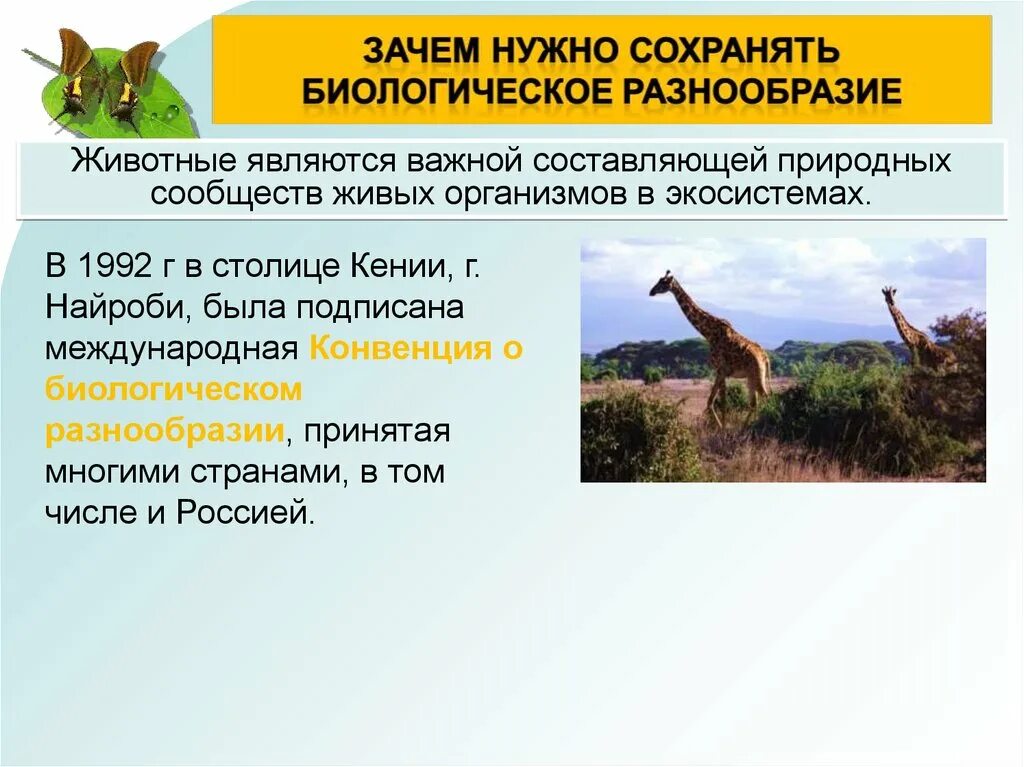 ЗАЧЕМ НУЖНО СОХРАНЯТЬ БИОЛОГИЧЕСКОЕ РАЗНООБРАЗИЕ

Животные являются важной составляющей природных сообществ живых организмов в экосистемах.

В 1992 г в столице Кении, г. Найроби, была подписана международная Конвенция о биологическом разнообразии, принятая многими странами, в том числе и Россией.